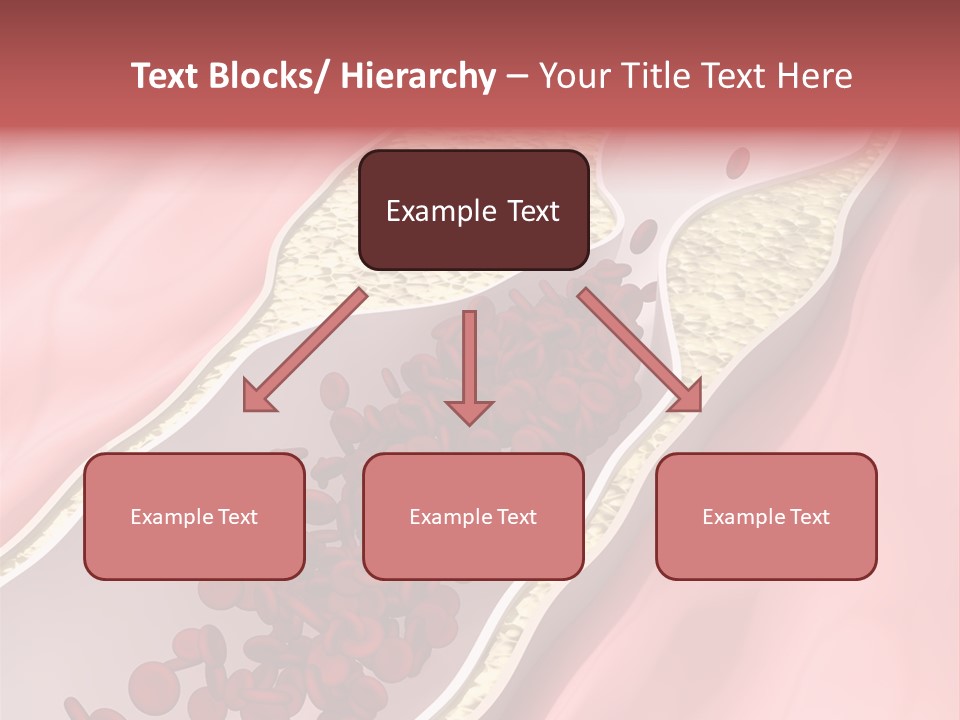 Text Blocks/ Hierarchy – Your Title Text Here

Example Text

Example Text

Example Text

Example Text